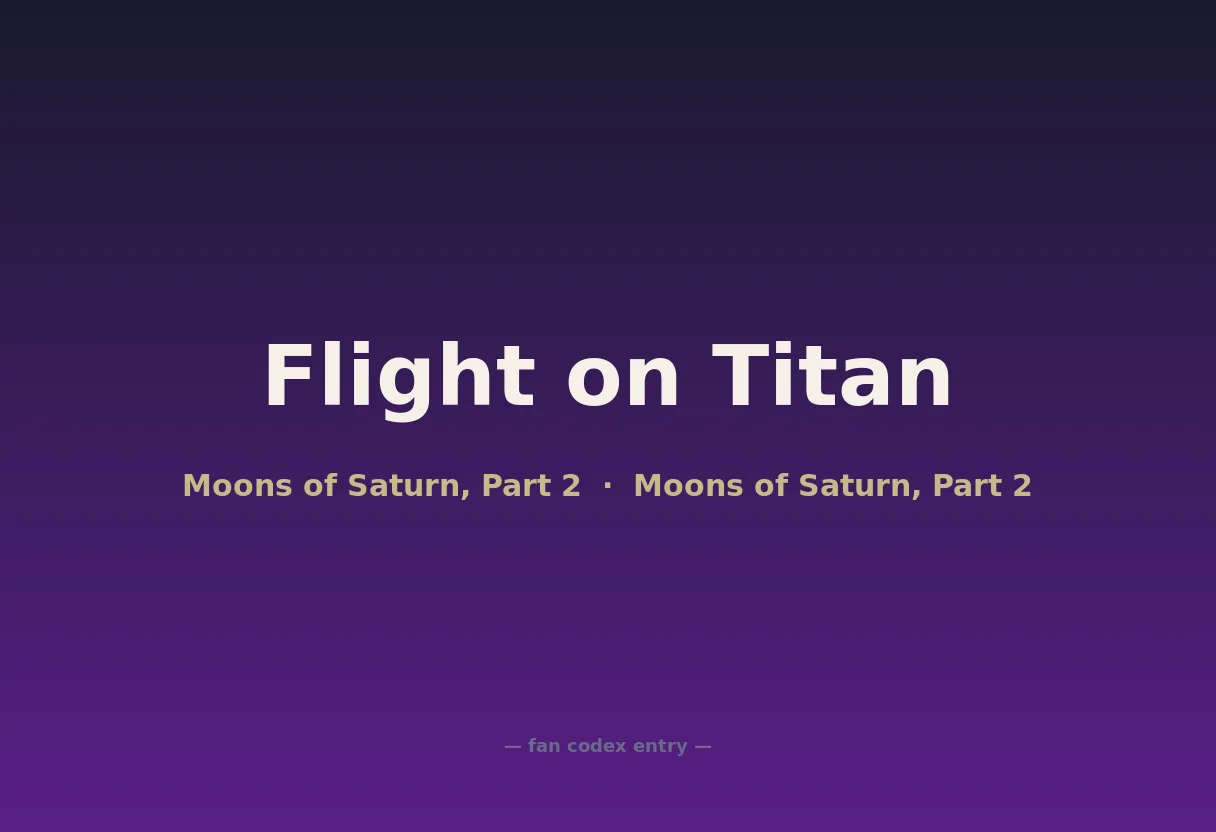 Flight on Titan

Moons of Saturn, Part 2 · Moons of Saturn, Part 2

— fan codex entry —